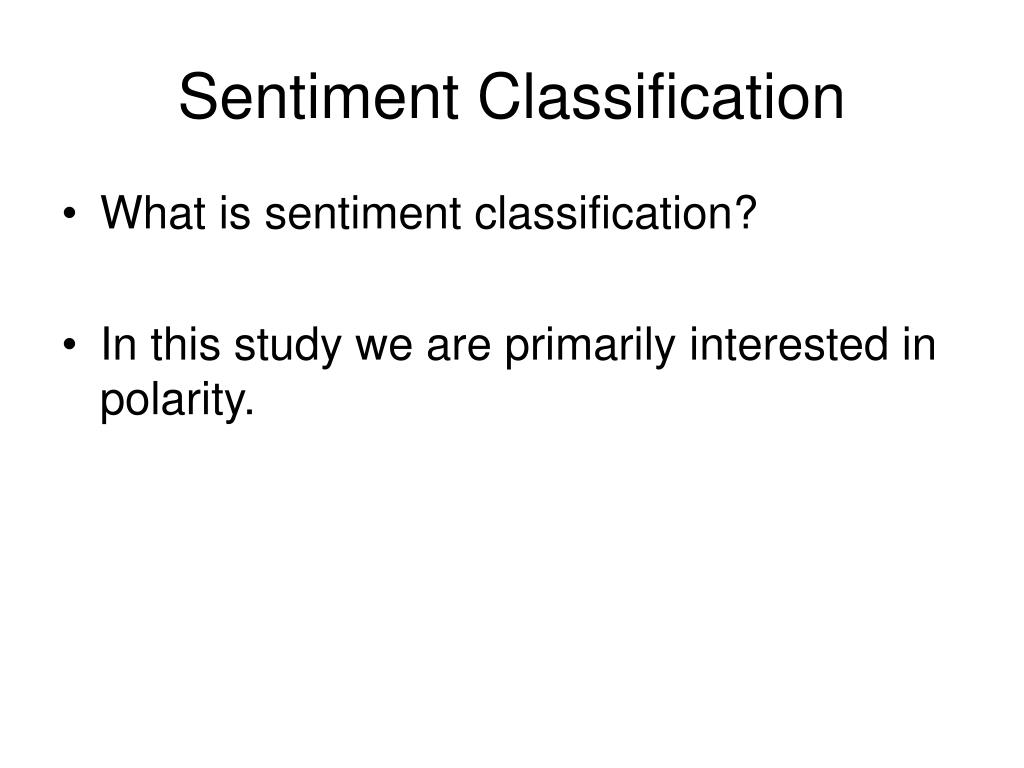 Sentiment Classification

• What is sentiment classification?

• In this study we are primarily interested in polarity.